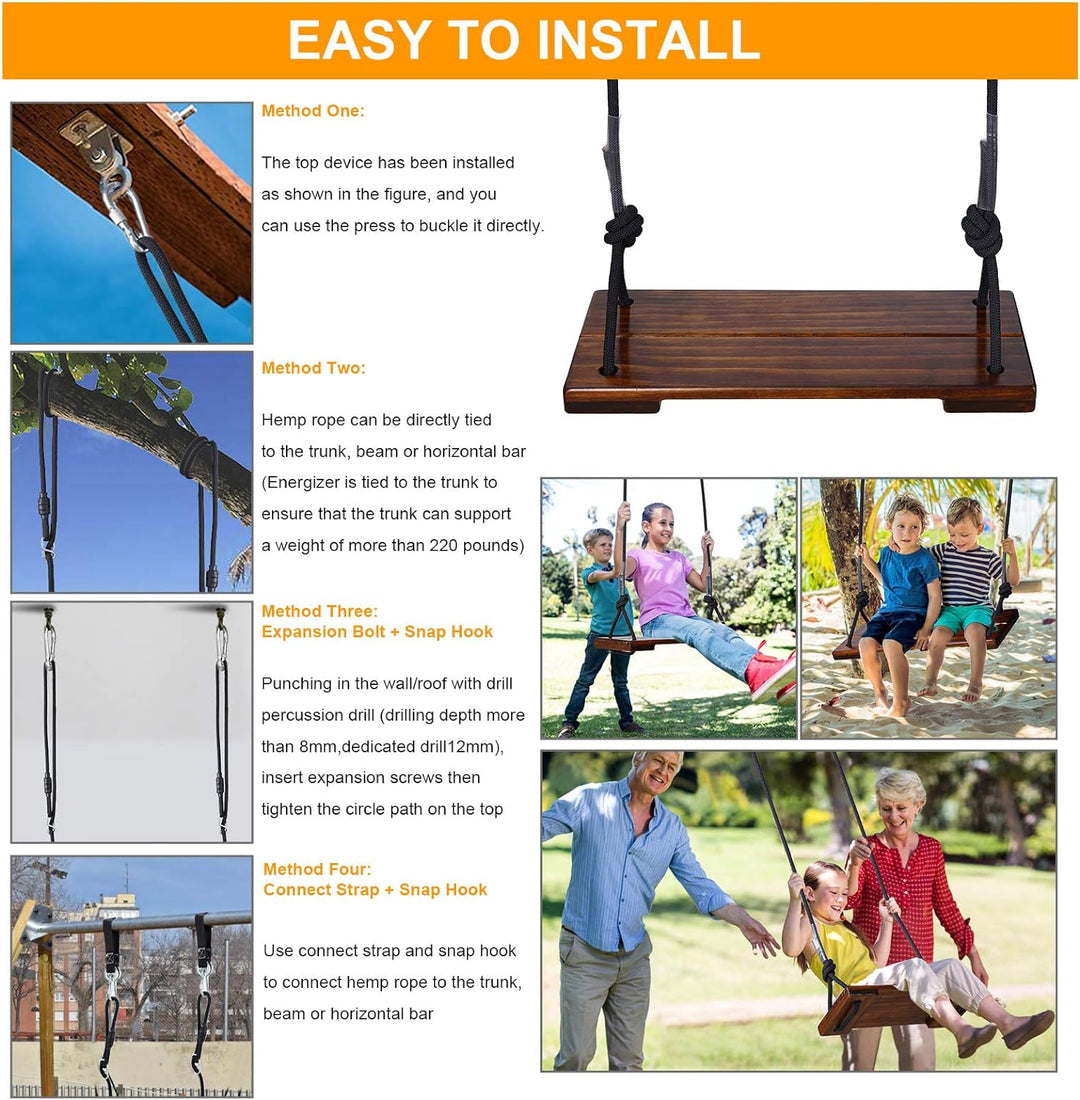 EASY TO INSTALL

Method One:

The top device has been installed as shown in the figure, and you can use the press to buckle it directly.

Method Two:

Hemp rope can be directly tied to the trunk, beam or horizontal bar (Energizer is tied to the trunk to ensure that the trunk can support a weight of more than 220 pounds)

Method Three:
Expansion Bolt + Snap Hook

Punching in the wall/roof with drill percussion drill (drilling depth more than 8mm,dedicated drill12mm), insert expansion screws then tighten the circle path on the top

Method Four:
Connect Strap + Snap Hook

Use connect strap and snap hook to connect hemp rope to the trunk, beam or horizontal bar